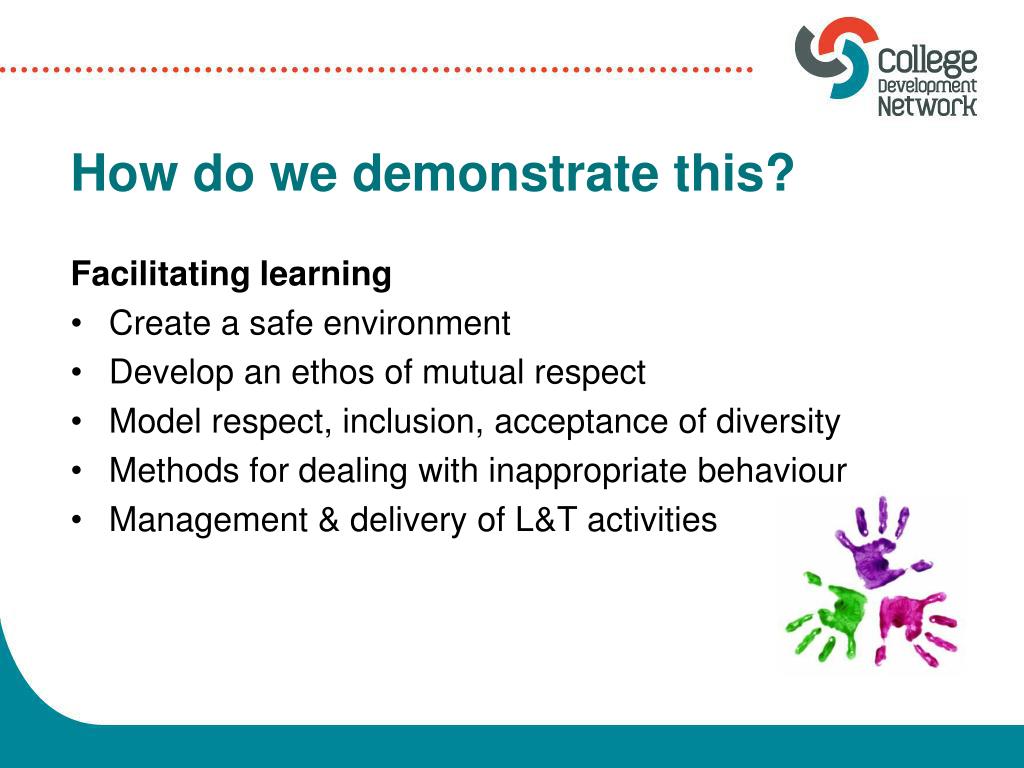 College Development Network

How do we demonstrate this?

Facilitating learning
• Create a safe environment
• Develop an ethos of mutual respect
• Model respect, inclusion, acceptance of diversity
• Methods for dealing with inappropriate behaviour
• Management & delivery of L&T activities